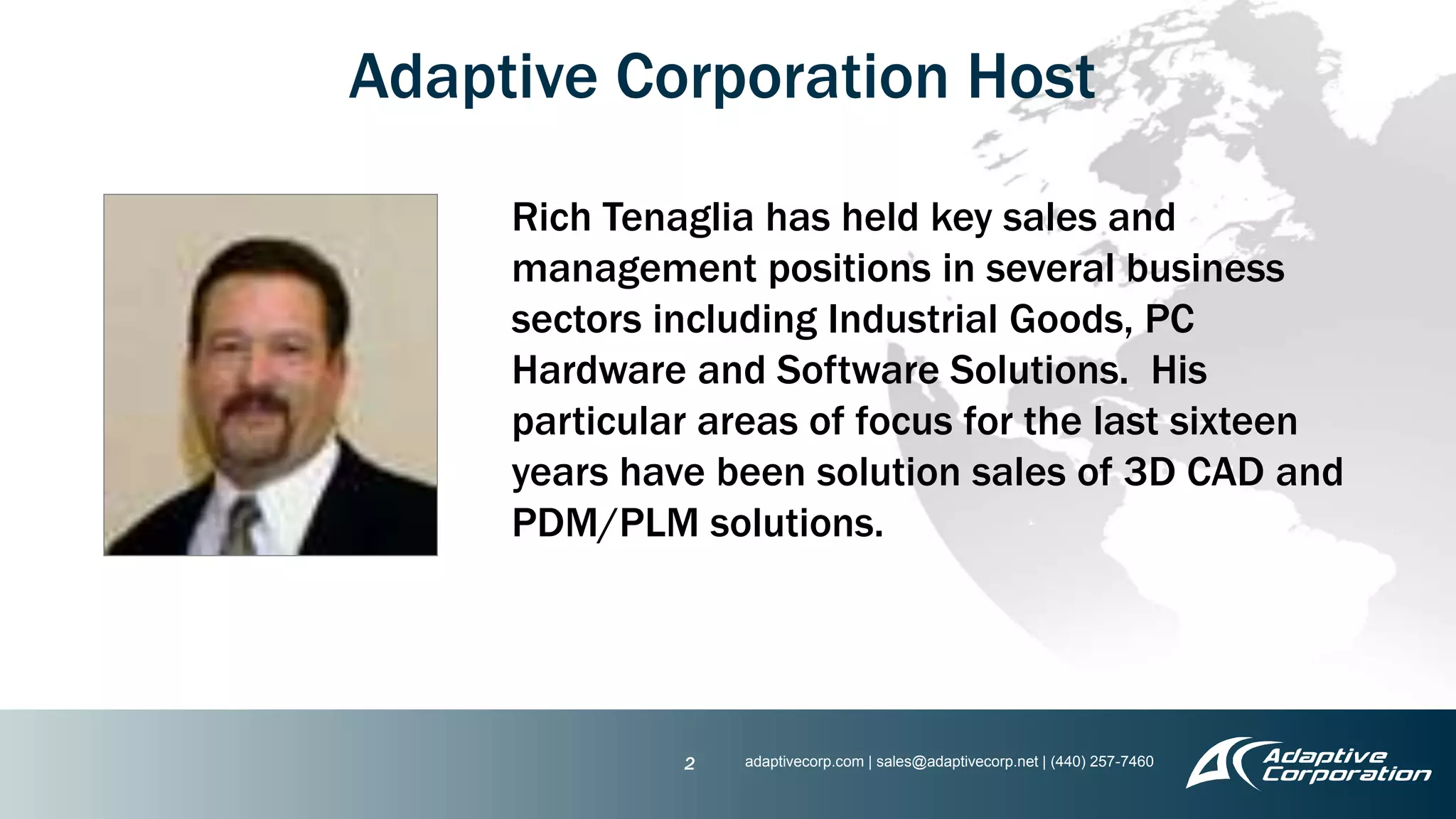 Adaptive Corporation Host

Rich Tenaglia has held key sales and management positions in several business sectors including Industrial Goods, PC Hardware and Software Solutions. His particular areas of focus for the last sixteen years have been solution sales of 3D CAD and PDM/PLM solutions.

2

adaptivecorp.com | sales@adaptivecorp.net | (440) 257-7460

Adaptive Corporation